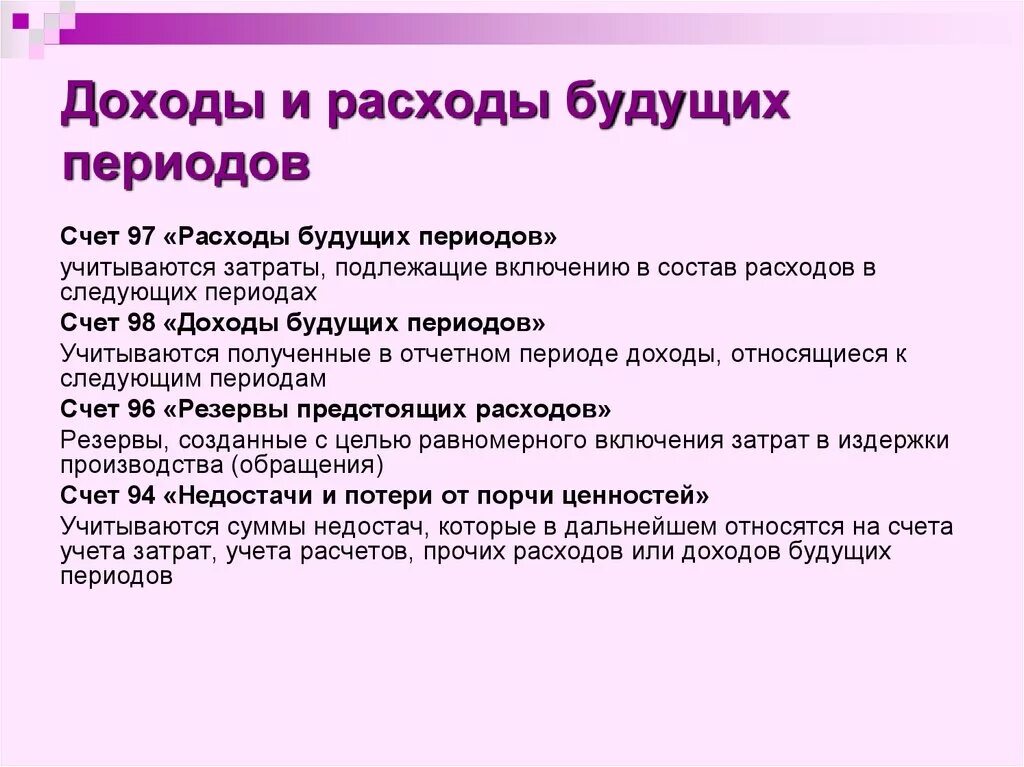 Доходы и расходы будущих периодов

Счет 97 «Расходы будущих периодов»

учитываются затраты, подлежащие включению в состав расходов в следующих периодах

Счет 98 «Доходы будущих периодов»

Учитываются полученные в отчетном периоде доходы, относящиеся к следующим периодам

Счет 96 «Резервы предстоящих расходов»

Резервы, созданные с целью равномерного включения затрат в издержки производства (обращения)

Счет 94 «Недостачи и потери от порчи ценностей»

Учитываются суммы недостач, которые в дальнейшем относятся на счета учета затрат, учета расчетов, прочих расходов или доходов будущих периодов